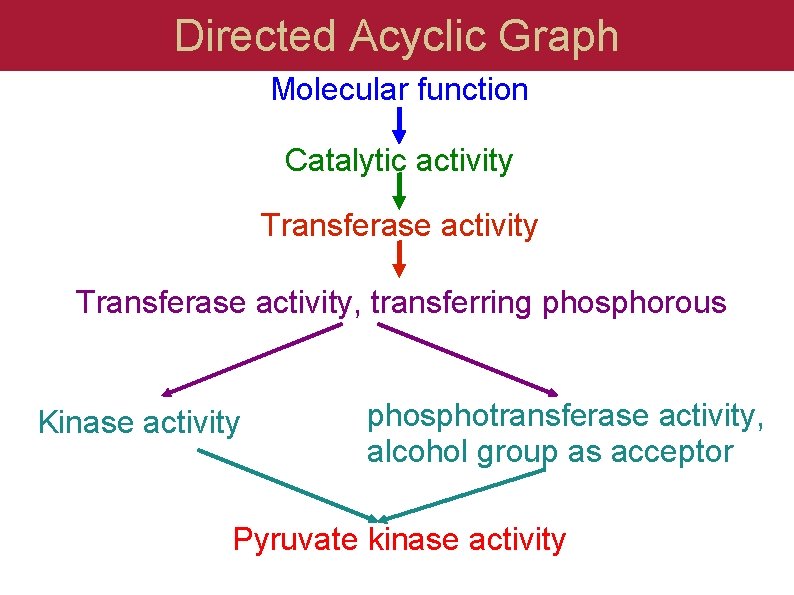 Directed Acyclic Graph

Molecular function

Catalytic activity

Transferase activity

Transferase activity, transferring phosphorous

Kinase activity

phosphotransferase activity, alcohol group as acceptor

Pyruvate kinase activity